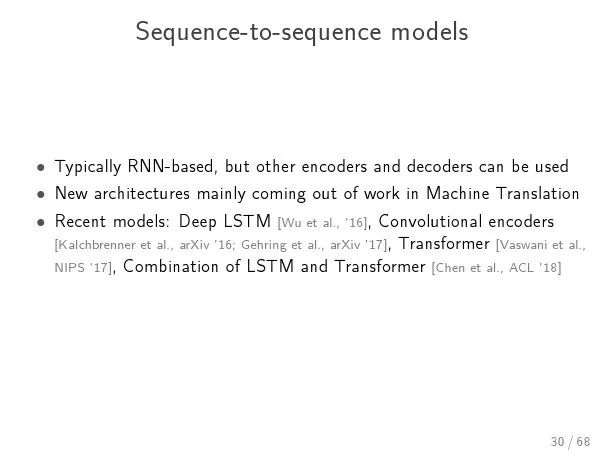 Sequence-to-sequence models

• Typically RNN-based, but other encoders and decoders can be used
• New architectures mainly coming out of work in Machine Translation
• Recent models: Deep LSTM [Wu et al., '16], Convolutional encoders [Kalchbrenner et al., arXiv '16; Gehring et al., arXiv '17], Transformer [Vaswani et al., NIPS '17], Combination of LSTM and Transformer [Chen et al., ACL '18]

30 / 68